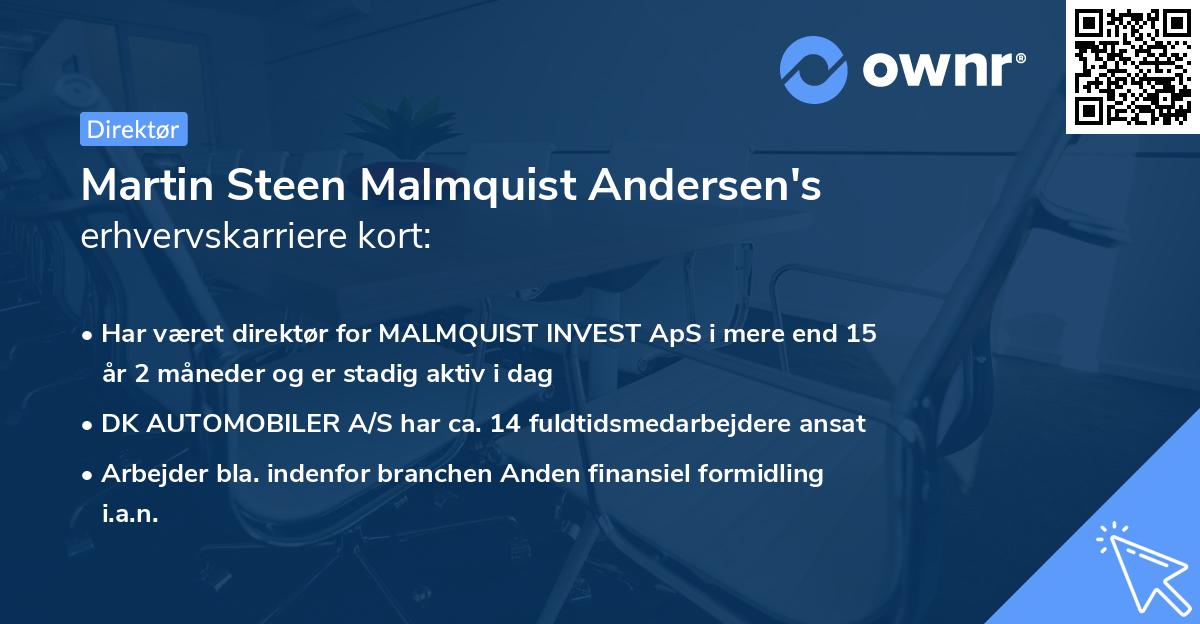 ownr®

Direktør

Martin Steen Malmquist Andersen's erhvervskarriere kort:

• Har været direktør for MALMQUIST INVEST ApS i mere end 15 år 2 måneder og er stadig aktiv i dag

• DK AUTOMOBILER A/S har ca. 14 fuldtidsmedarbejdere ansat

• Arbejder bla. indenfor branchen Anden finansiel formidling i.a.n.